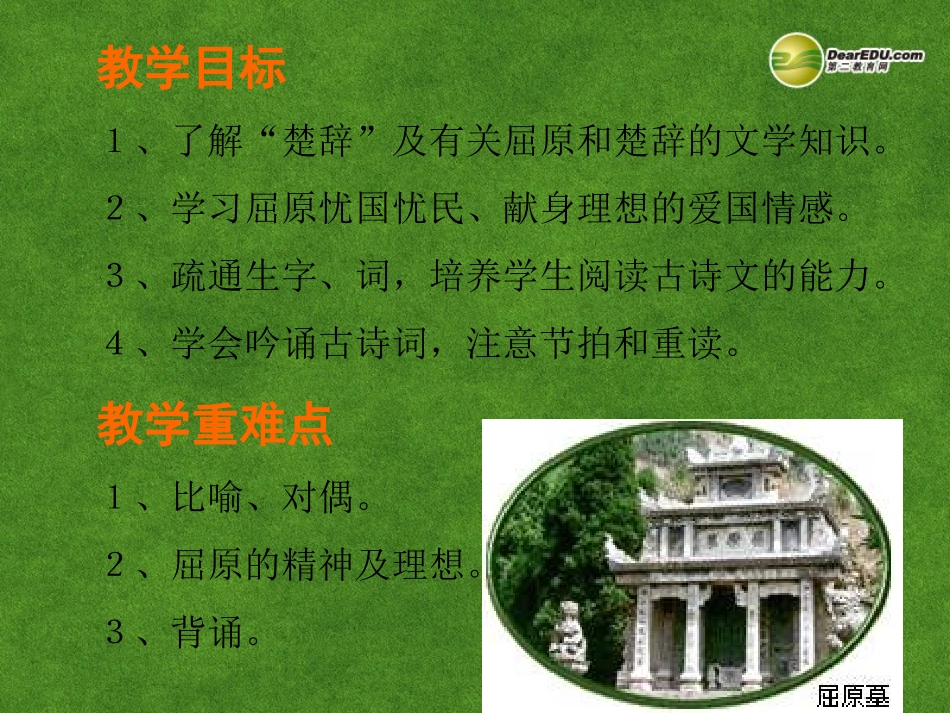 DearEDU.com
第二教育网

教学目标

1、了解“楚辞”及有关屈原和楚辞的文学知识。

2、学习屈原忧国忧民、献身理想的爱国情感。

3、疏通生字、词，培养学生阅读古诗文的能力。

4、学会吟诵古诗词，注意节拍和重读。

教学重难点

1、比喻、对偶。

2、屈原的精神及理想。

3、背诵。

屈原墓